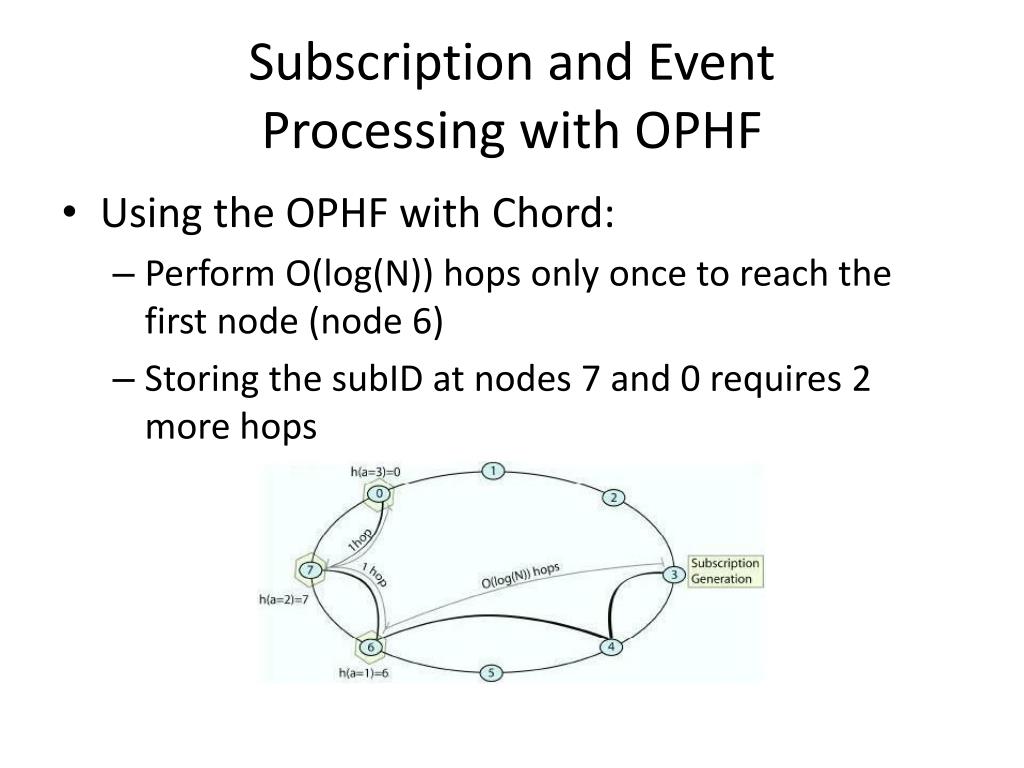 Subscription and Event Processing with OPHF

• Using the OPHF with Chord:
– Perform O(log(N)) hops only once to reach the first node (node 6)
– Storing the subID at nodes 7 and 0 requires 2 more hops

h(a=3)=0
0
1
2
1hop
7
1 hop
O(log(N)) hops
3
Subscription Generation
h(a=2)=7
6
4
h(a=1)=6
5